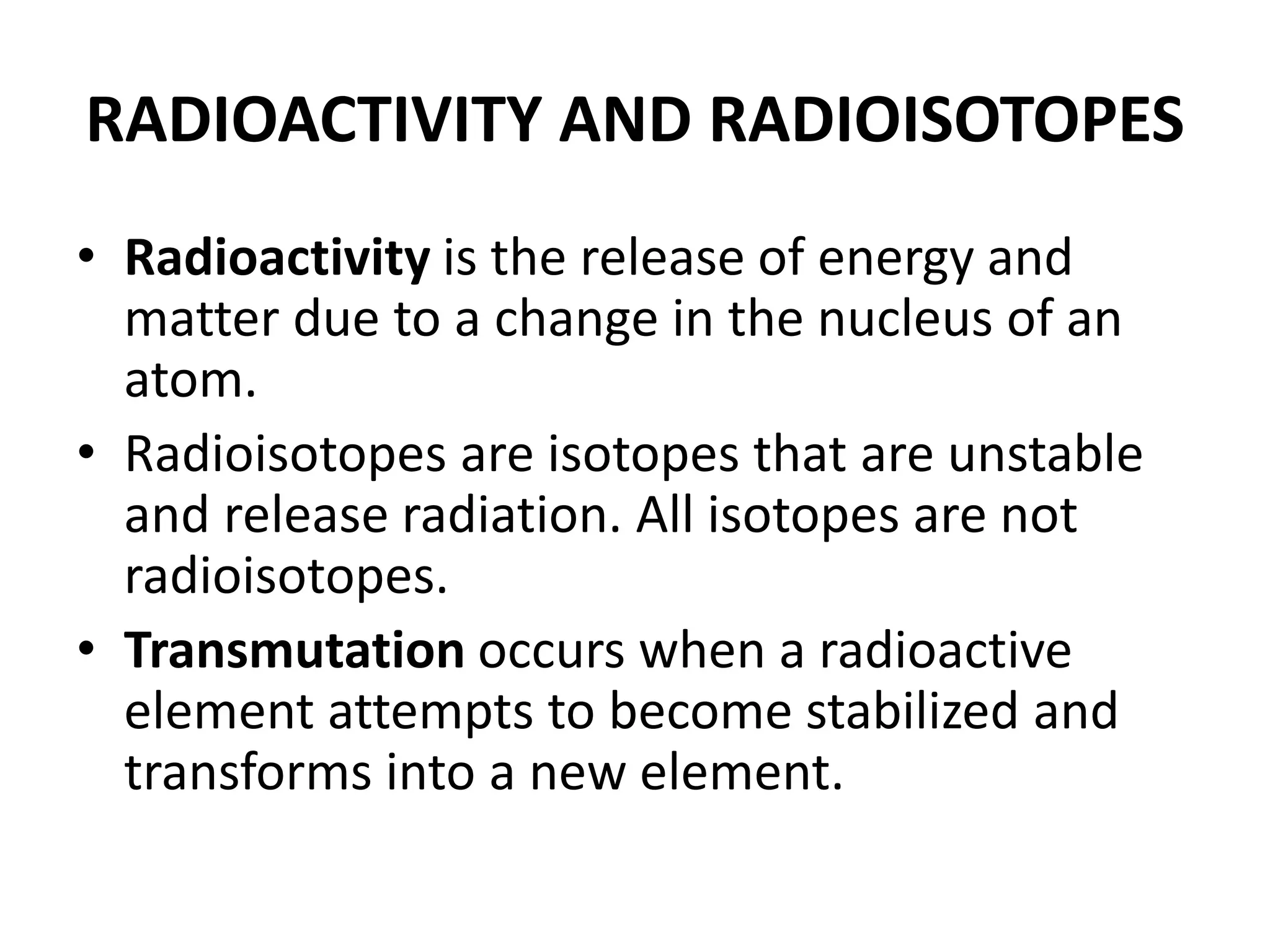 RADIOACTIVITY AND RADIOISOTOPES

• Radioactivity is the release of energy and matter due to a change in the nucleus of an atom.

• Radioisotopes are isotopes that are unstable and release radiation. All isotopes are not radioisotopes.

• Transmutation occurs when a radioactive element attempts to become stabilized and transforms into a new element.